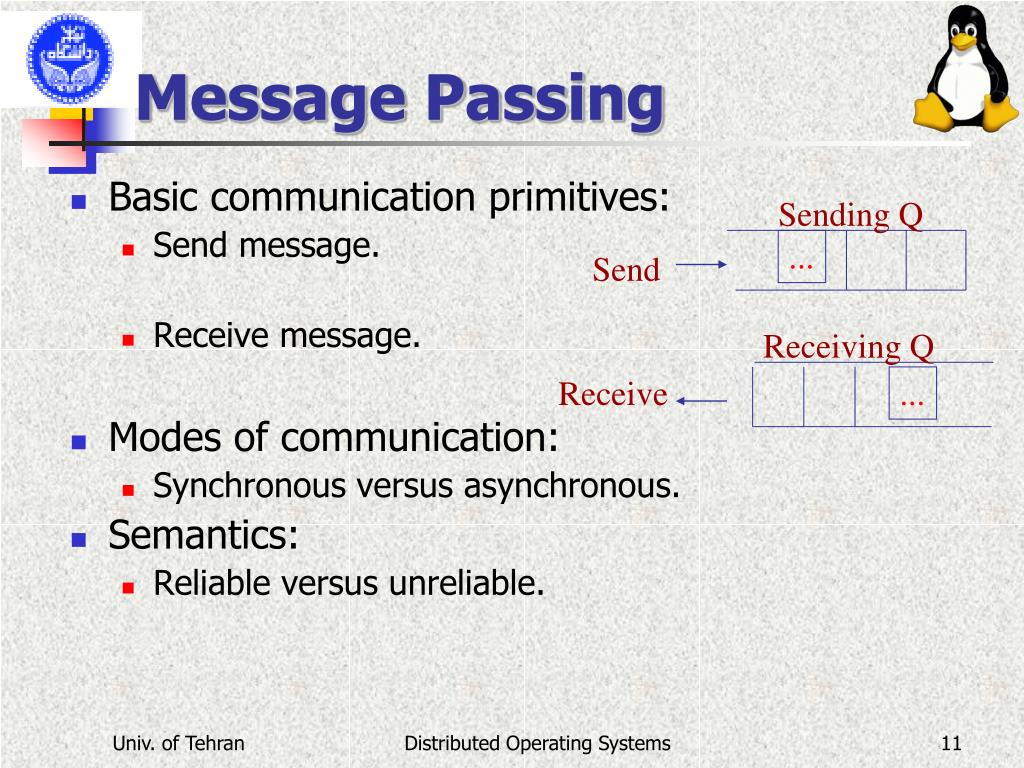 Message Passing

Basic communication primitives:
Send message.
Receive message.

Sending Q
Send
...
Receiving Q
Receive
...

Modes of communication:
Synchronous versus asynchronous.

Semantics:
Reliable versus unreliable.

Univ. of Tehran
Distributed Operating Systems
11